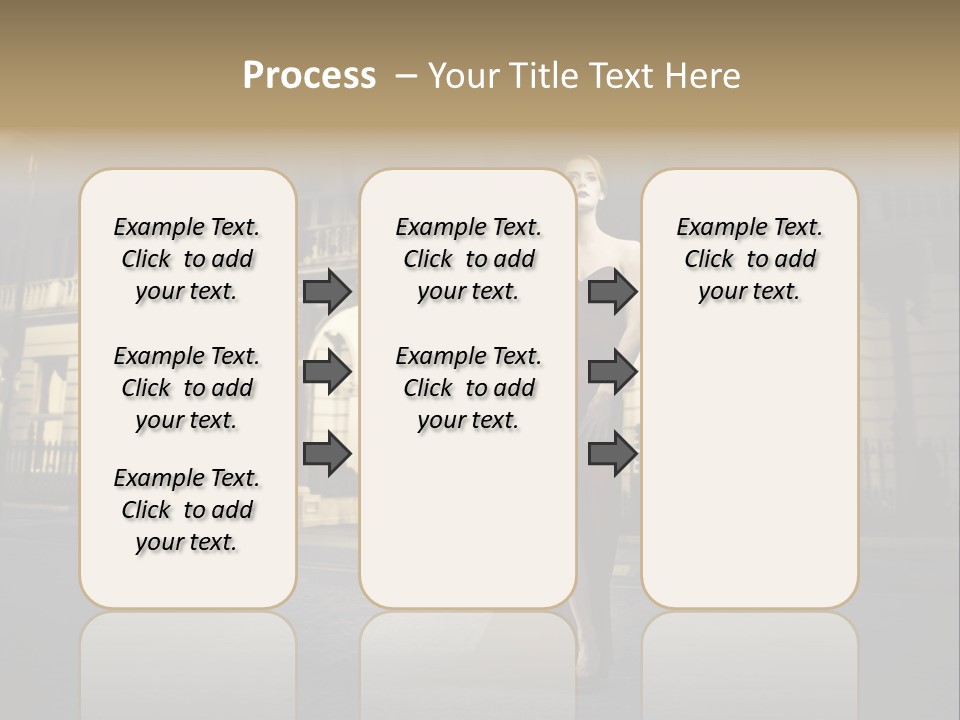 Process – Your Title Text Here

Example Text. Click to add your text.

Example Text. Click to add your text.

Example Text. Click to add your text.

Example Text. Click to add your text.

Example Text. Click to add your text.

Example Text. Click to add your text.